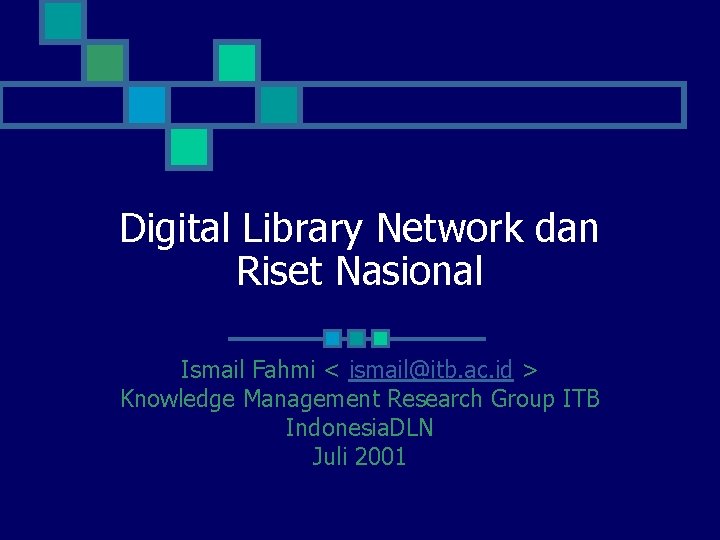 Digital Library Network dan Riset Nasional

Ismail Fahmi < ismail@itb.ac.id >
Knowledge Management Research Group ITB
IndonesiaDLN
Juli 2001